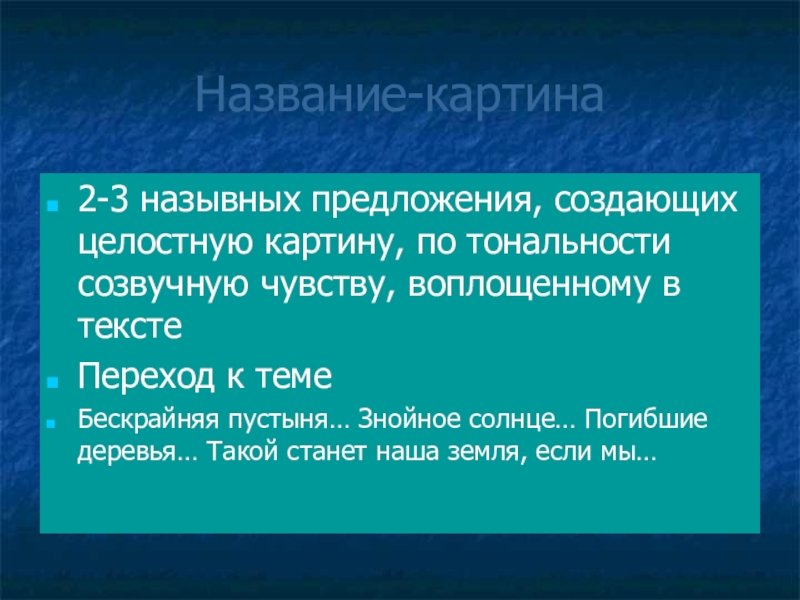 Название-картина

2-3 назывных предложения, создающих целостную картину, по тональности созвучную чувству, воплощенному в тексте

Переход к теме

Бескрайняя пустыня… Знойное солнце… Погибшие деревья… Такой станет наша земля, если мы…